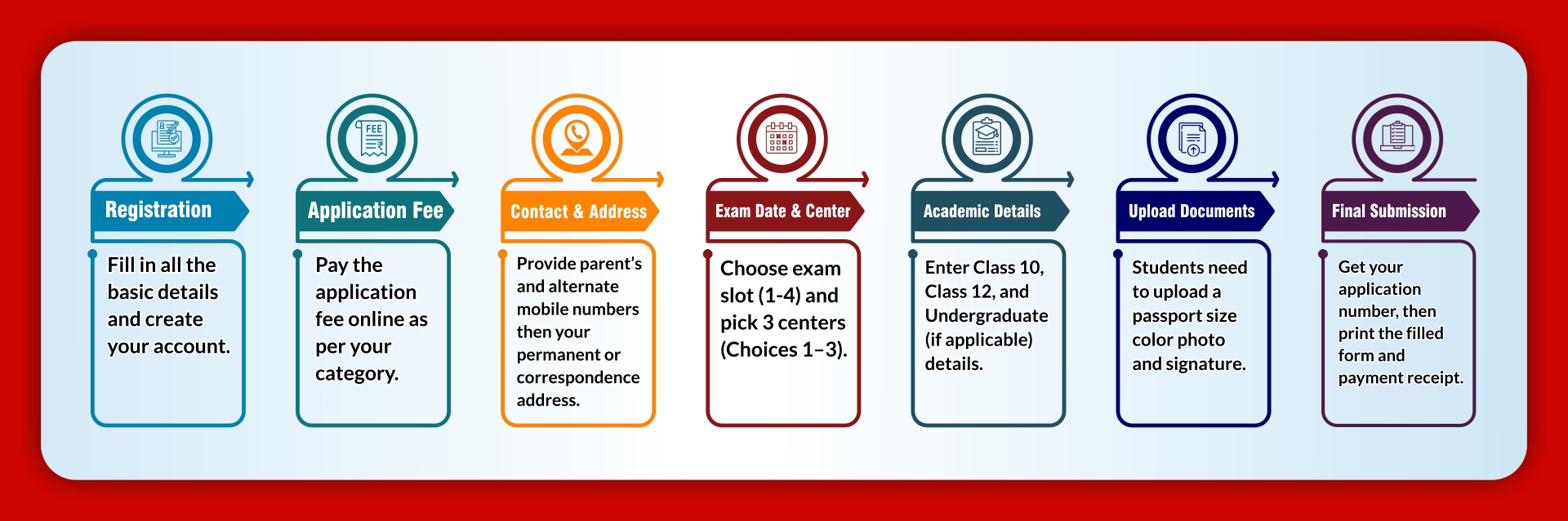 FEE

Registration

Fill in all the basic details and create your account.

Application Fee

Pay the application fee online as per your category.

Contact & Address

Provide parent's and alternate mobile numbers then your permanent or correspondence address.

Exam Date & Center

Choose exam slot (1-4) and pick 3 centers (Choices 1–3).

Academic Details

Enter Class 10, Class 12, and Undergraduate (if applicable) details.

Upload Documents

Students need to upload a passport size color photo and signature.

Final Submission

Get your application number, then print the filled form and payment receipt.